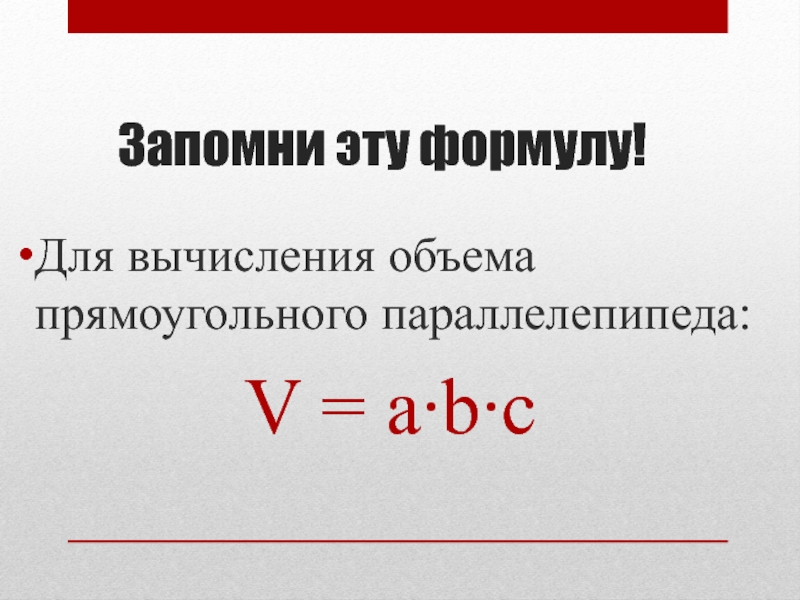 Запомни эту формулу!

• Для вычисления объема прямоугольного параллелепипеда:

$V = a \cdot b \cdot c$